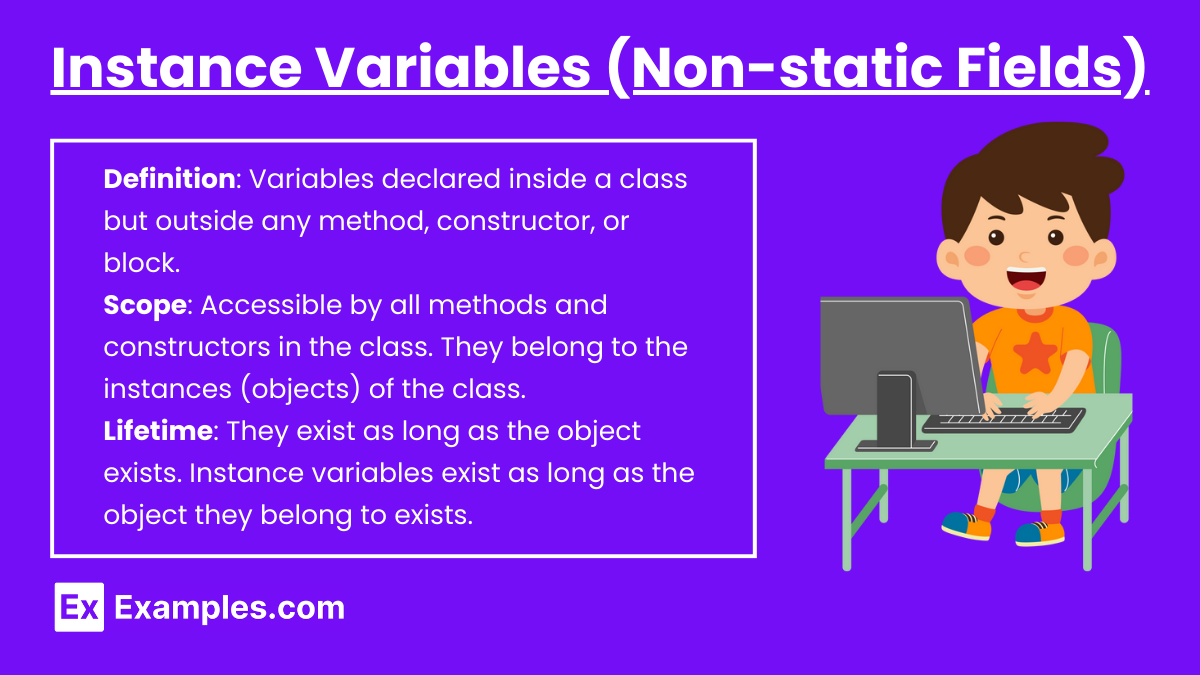 Instance Variables (Non-static Fields)

Definition: Variables declared inside a class but outside any method, constructor, or block.
Scope: Accessible by all methods and constructors in the class. They belong to the instances (objects) of the class.
Lifetime: They exist as long as the object exists. Instance variables exist as long as the object they belong to exists.

Ex Examples.com